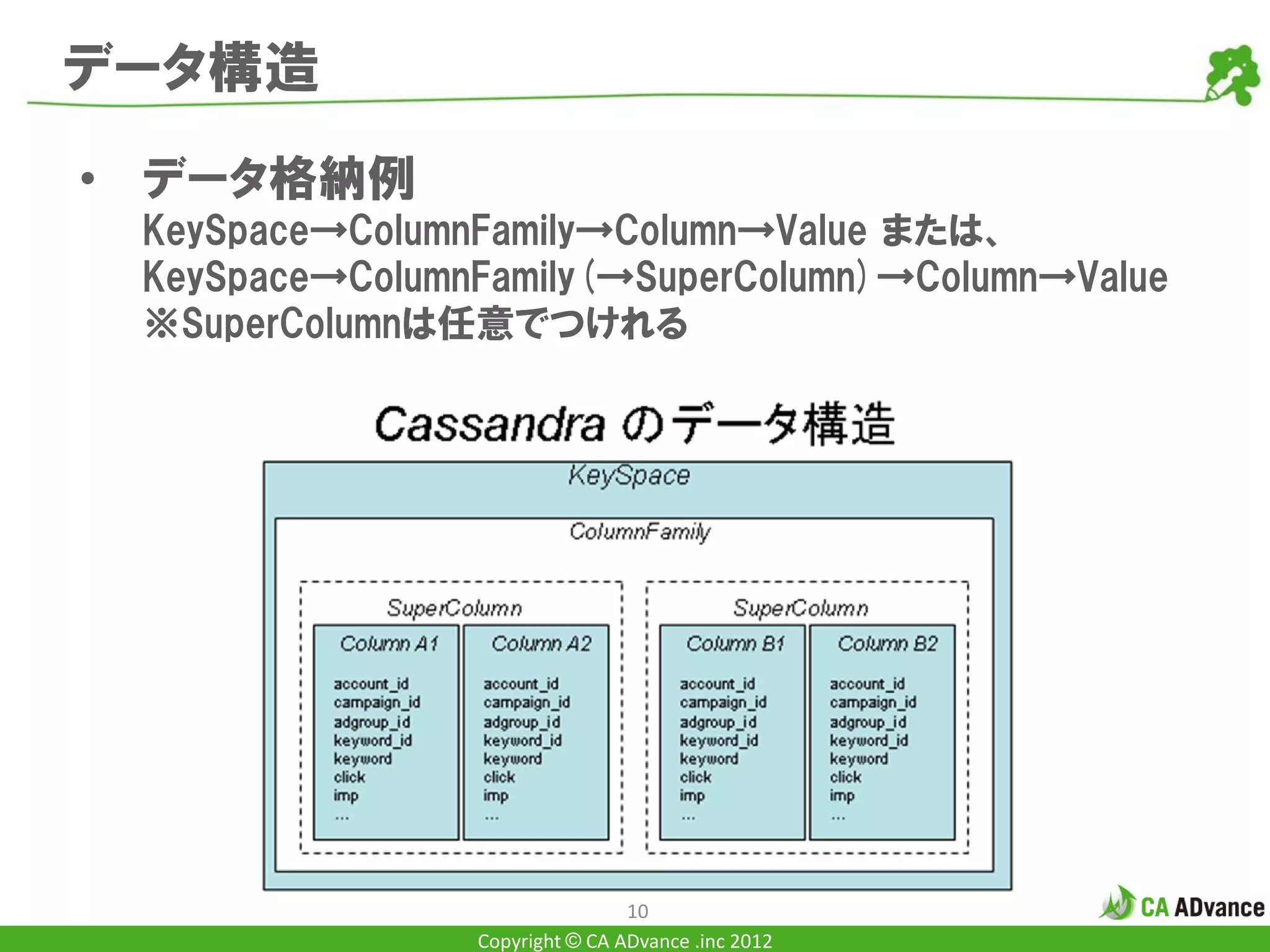 データ構造

• データ格納例
KeySpace→ColumnFamily→Column→Value または、
KeySpace→ColumnFamily (→SuperColumn) →Column→Value
※SuperColumnは任意でつけれる

Cassandra のデータ構造

KeySpace

ColumnFamily

SuperColumn

Column A1

account_id
campaign_id
adgroup_id
keyword_id
keyword
click
imp
...

Column A2

account_id
campaign_id
adgroup_id
keyword_id
keyword
click
imp
...

SuperColumn

Column B1

account_id
campaign_id
adgroup_id
keyword_id
keyword
click
imp
...

Column B2

account_id
campaign_id
adgroup_id
keyword_id
keyword
click
imp
...

10

CA ADvance

Copyright © CA ADvance .inc 2012